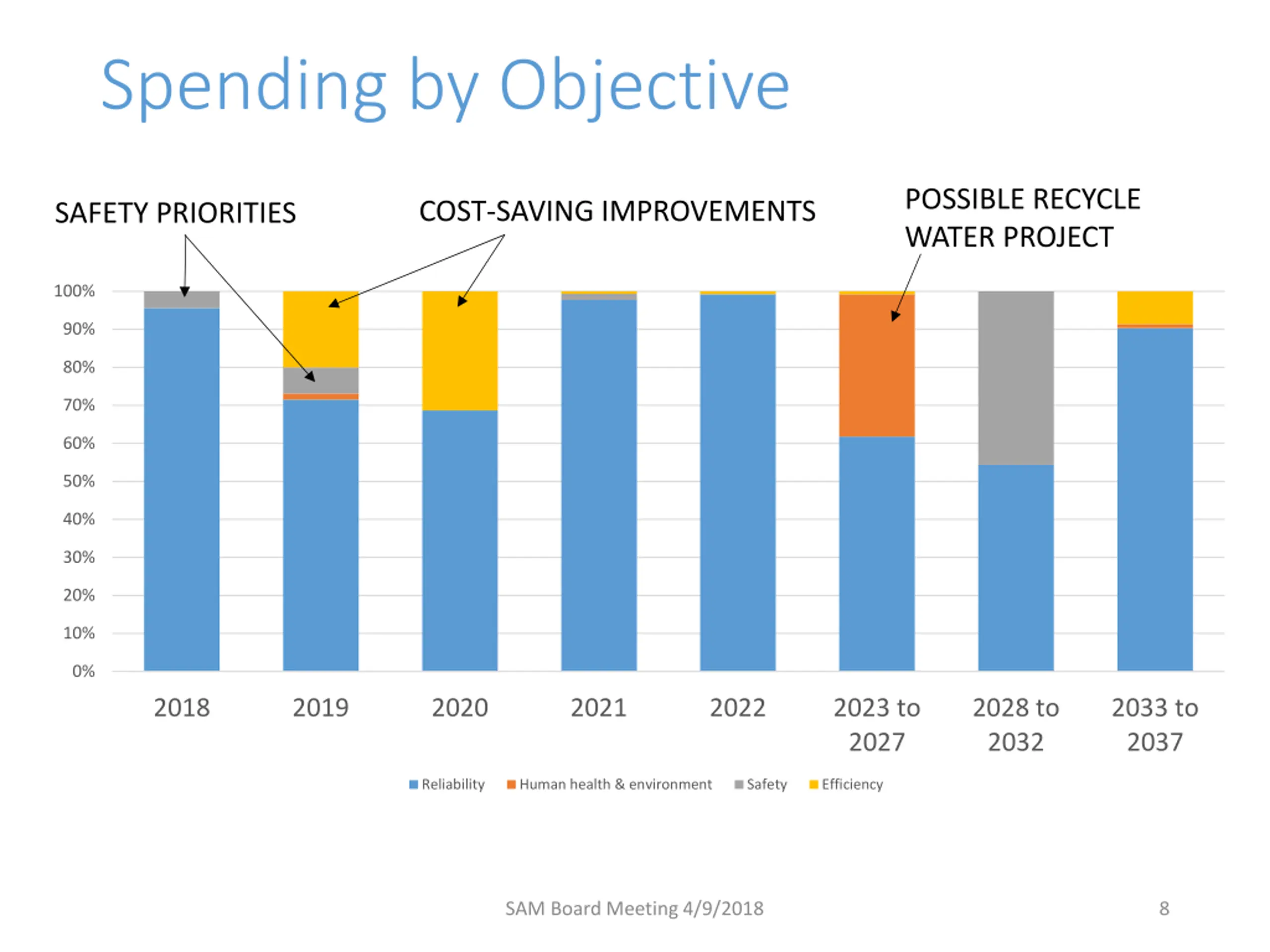 Spending by Objective

SAFETY PRIORITIES

COST-SAVING IMPROVEMENTS

POSSIBLE RECYCLE WATER PROJECT

100%
90%
80%
70%
60%
50%
40%
30%
20%
10%
0%

2018
2019
2020
2021
2022
2023 to 2027
2028 to 2032
2033 to 2037

Reliability
Human health & environment
Safety
Efficiency

SAM Board Meeting 4/9/2018

8